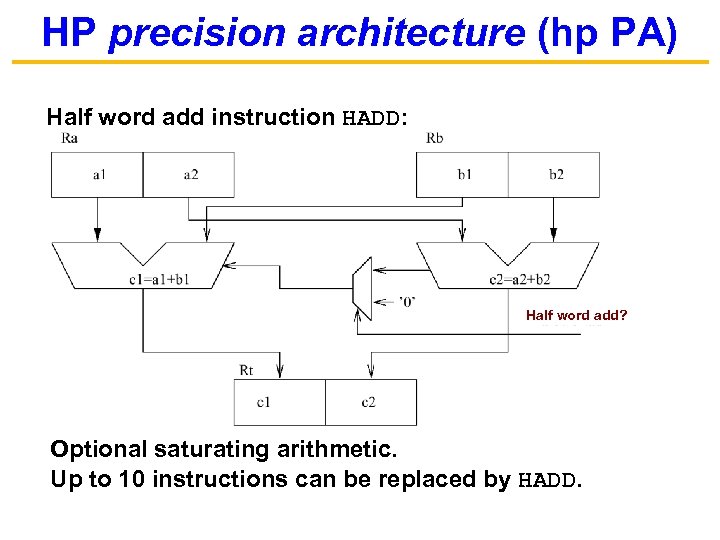 HP precision architecture (hp PA)

Half word add instruction HADD:

Ra

a1

a2

Rb

b1

b2

c1=a1+b1

c2=a2+b2

'0'

Half word add?

Rt

c1

c2

Optional saturating arithmetic.
Up to 10 instructions can be replaced by HADD.